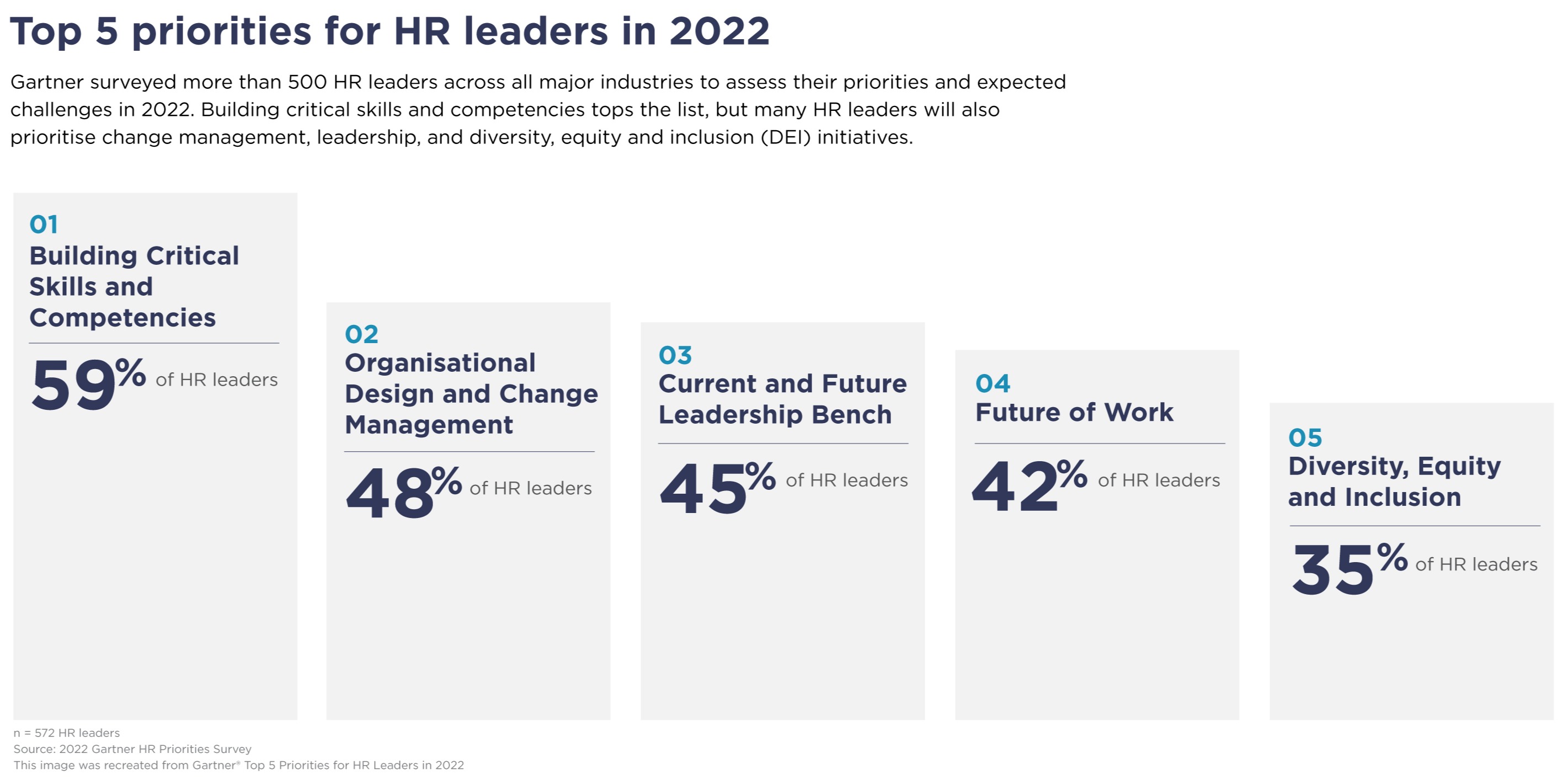 Top 5 priorities for HR leaders in 2022

Gartner surveyed more than 500 HR leaders across all major industries to assess their priorities and expected challenges in 2022. Building critical skills and competencies tops the list, but many HR leaders will also prioritise change management, leadership, and diversity, equity and inclusion (DEI) initiatives.

01
Building Critical Skills and Competencies
59% of HR leaders

02
Organisational Design and Change Management
48% of HR leaders

03
Current and Future Leadership Bench
45% of HR leaders

04
Future of Work
42% of HR leaders

05
Diversity, Equity and Inclusion
35% of HR leaders

n = 572 HR leaders
Source: 2022 Gartner HR Priorities Survey
This image was recreated from Gartner® Top 5 Priorities for HR Leaders in 2022